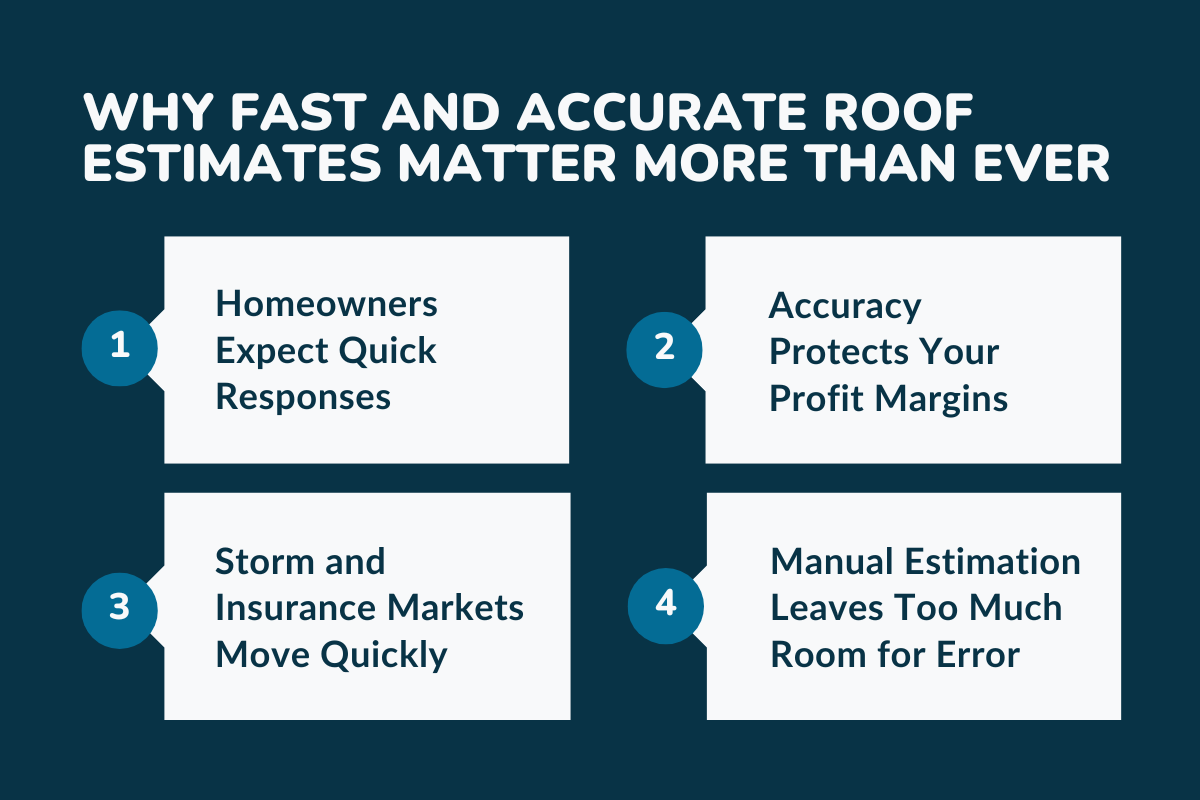 WHY FAST AND ACCURATE ROOF ESTIMATES MATTER MORE THAN EVER

1
Homeowners Expect Quick Responses

2
Accuracy Protects Your Profit Margins

3
Storm and Insurance Markets Move Quickly

4
Manual Estimation Leaves Too Much Room for Error